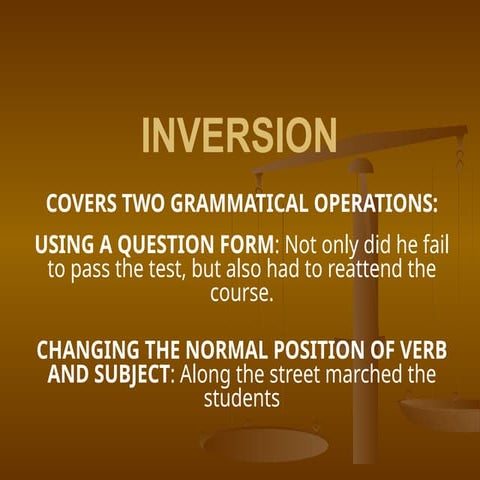 INVERSION

COVERS TWO GRAMMATICAL OPERATIONS:

USING A QUESTION FORM: Not only did he fail to pass the test, but also had to reattend the course.

CHANGING THE NORMAL POSITION OF VERB AND SUBJECT: Along the street marched the students